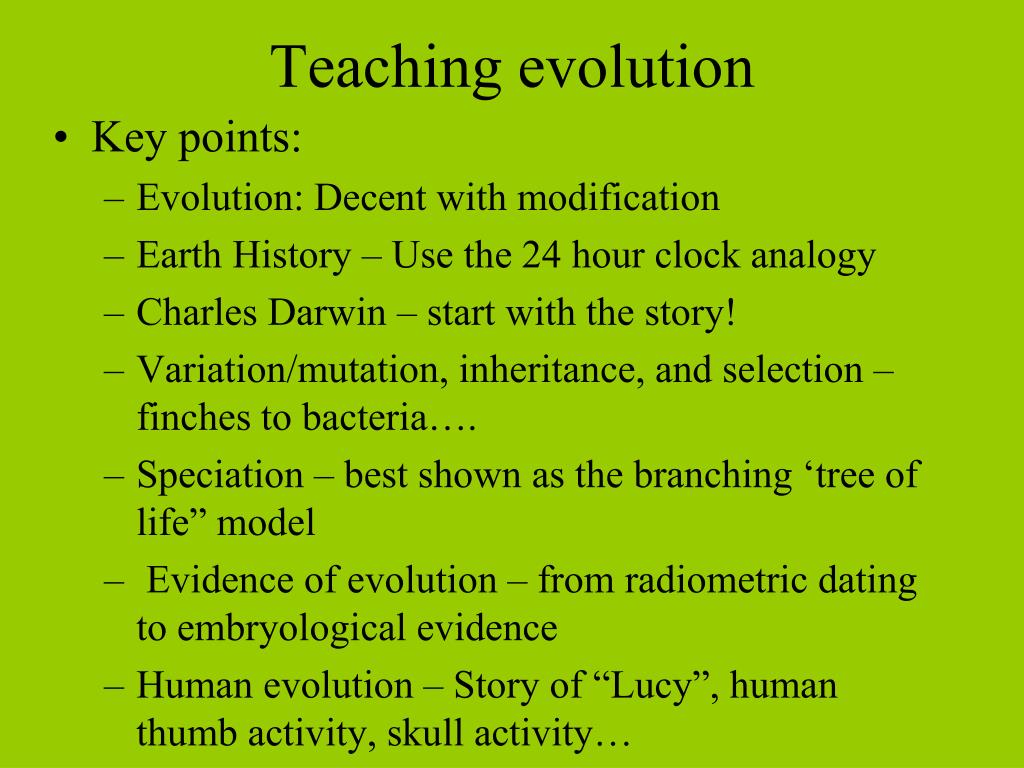 Teaching evolution

• Key points:
– Evolution: Decent with modification
– Earth History – Use the 24 hour clock analogy
– Charles Darwin – start with the story!
– Variation/mutation, inheritance, and selection – finches to bacteria….
– Speciation – best shown as the branching ‘tree of life” model
– Evidence of evolution – from radiometric dating to embryological evidence
– Human evolution – Story of “Lucy”, human thumb activity, skull activity…